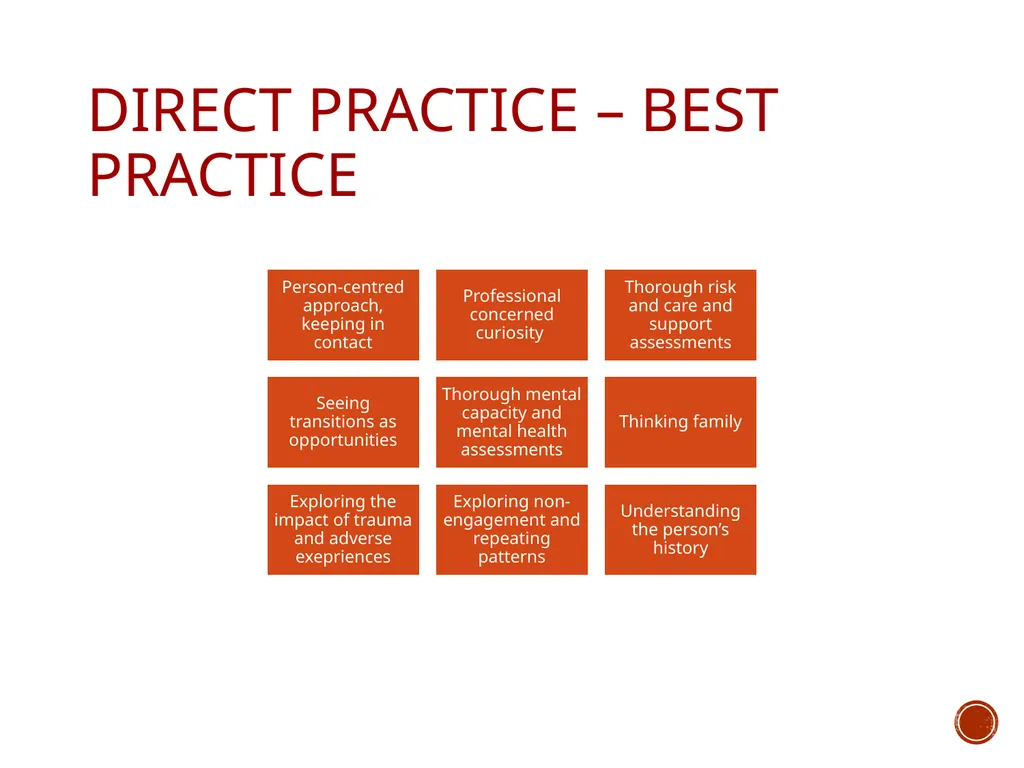 DIRECT PRACTICE – BEST PRACTICE

Person-centred approach, keeping in contact

Professional concerned curiosity

Thorough risk and care and support assessments

Seeing transitions as opportunities

Thorough mental capacity and mental health assessments

Thinking family

Exploring the impact of trauma and adverse exepriences

Exploring non-engagement and repeating patterns

Understanding the person's history